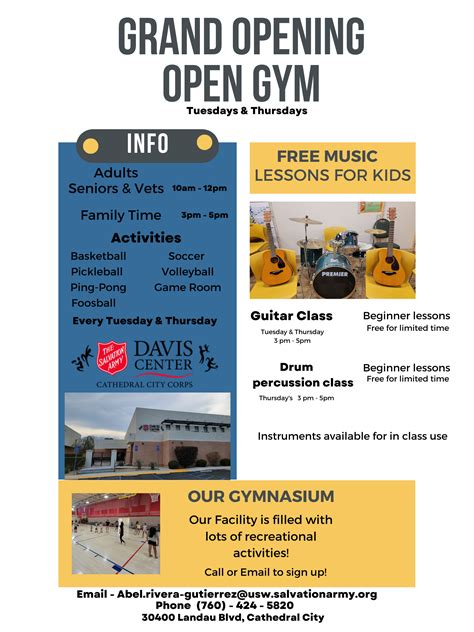 GRAND OPENING
OPEN GYM
Tuesdays & Thursdays

INFO

Adults
Seniors & Vets 10am - 12pm

Family Time 3pm - 5pm

Activities

Basketball
Pickleball
Ping-Pong
Foosball

Soccer
Volleyball
Game Room

Every Tuesday & Thursday

THE SALVATION ARMY
DAVIS CENTER
CATHEDRAL CITY CORPS

FREE MUSIC
LESSONS FOR KIDS

PREMIER

Guitar Class
Tuesday & Thursday
3 pm - 5pm

Beginner lessons
Free for limited time

Drum
percussion class
Thursday's 3 pm - 5pm

Beginner lessons
Free for limited time

Instruments available for in class use

OUR GYMNASIUM

Our Facility is filled with lots of recreational activities!

Call or Email to sign up!

Email - Abel.rivera-gutierrez@usw.salvationarmy.org
Phone (760) - 424 - 5820
30400 Landau Blvd, Cathedral City